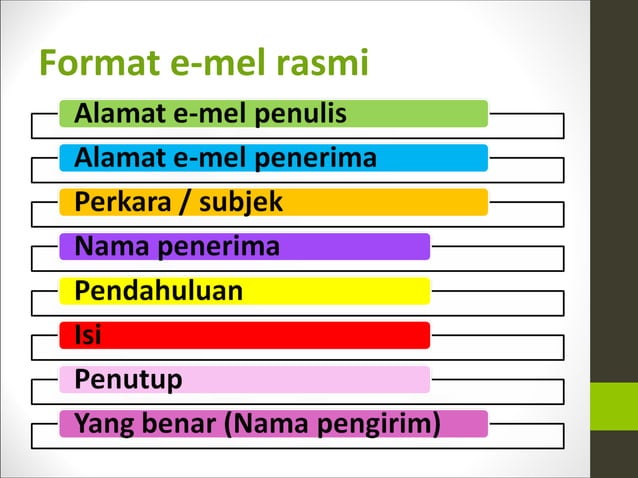 Format e-mel rasmi

Alamat e-mel penulis

Alamat e-mel penerima

Perkara / subjek

Nama penerima

Pendahuluan

Isi

Penutup

Yang benar (Nama pengirim)